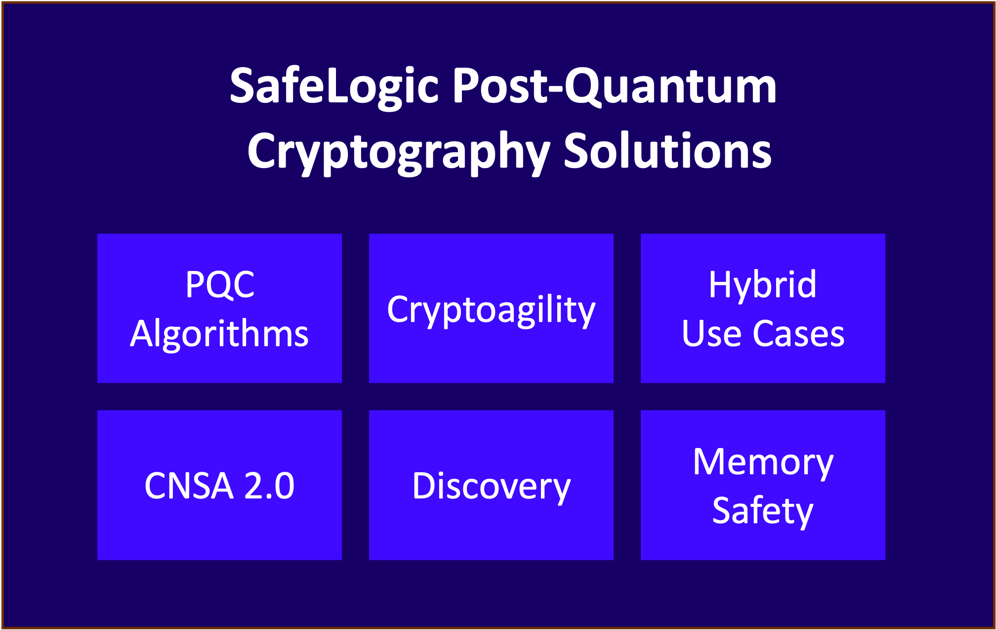 SafeLogic Post-Quantum Cryptography Solutions

PQC Algorithms

Cryptoagility

Hybrid Use Cases

CNSA 2.0

Discovery

Memory Safety